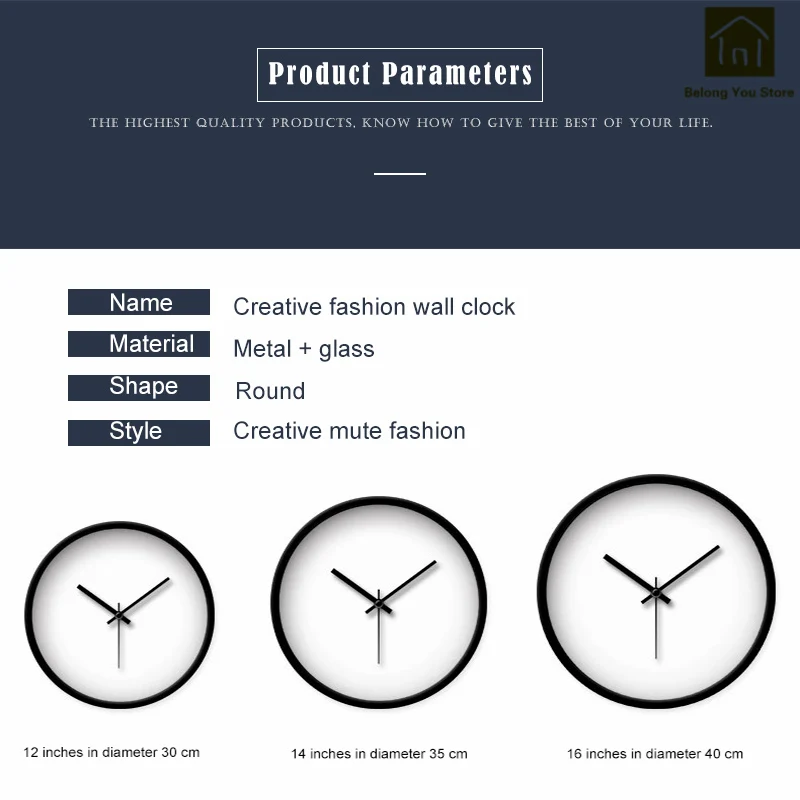 Belong You Store

Product Parameters

THE HIGHEST QUALITY PRODUCTS, KNOW HOW TO GIVE THE BEST OF YOUR LIFE.

| Name | Creative fashion wall clock |
|---|---|
| Material | Metal + glass |
| Shape | Round |
| Style | Creative mute fashion |

12 inches in diameter 30 cm

14 inches in diameter 35 cm

16 inches in diameter 40 cm